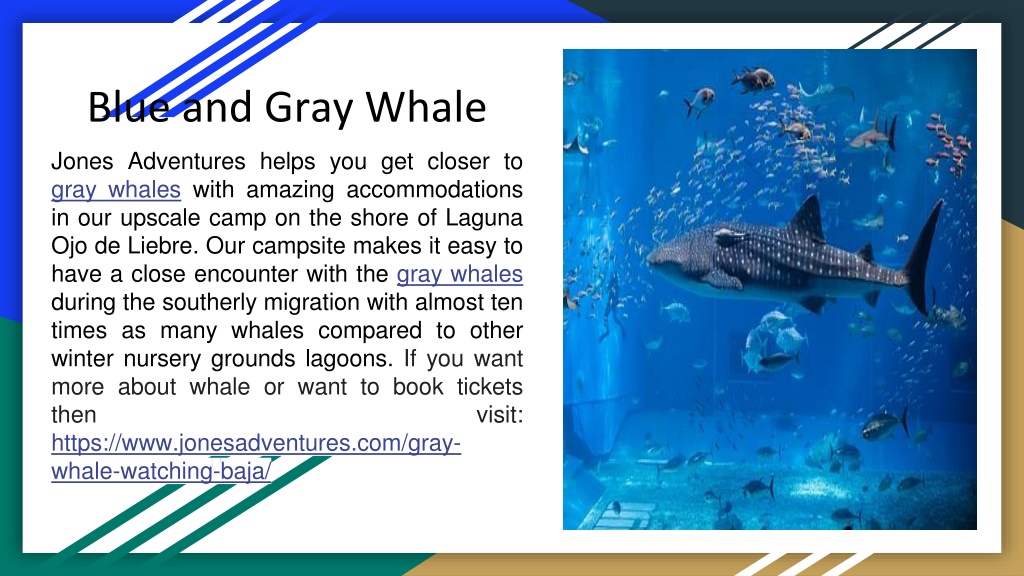 Blue and Gray Whale

Jones Adventures helps you get closer to gray whales with amazing accommodations in our upscale camp on the shore of Laguna Ojo de Liebre. Our campsite makes it easy to have a close encounter with the gray whales during the southerly migration with almost ten times as many whales compared to other winter nursery grounds lagoons. If you want more about whale or want to book tickets then visit: https://www.jonesadventures.com/gray-whale-watching-baja/